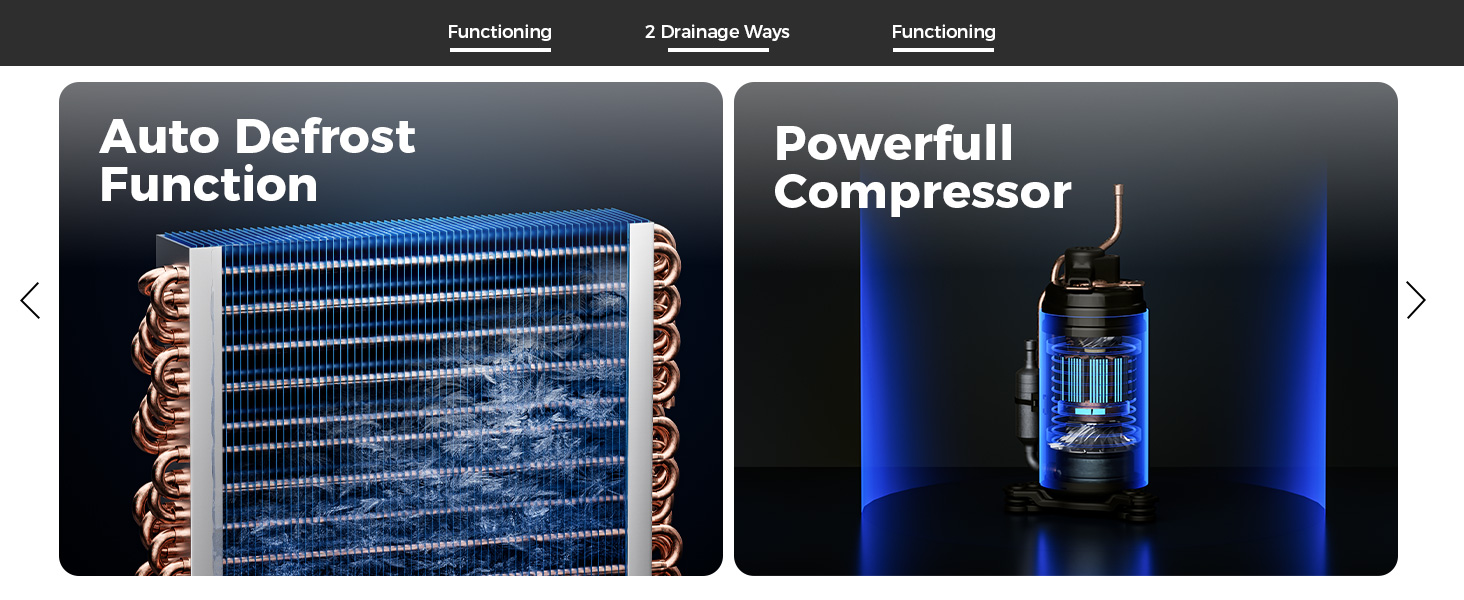 Functioning 2 Drainage Ways Functioning

Auto Defrost Function

Powerfull Compressor